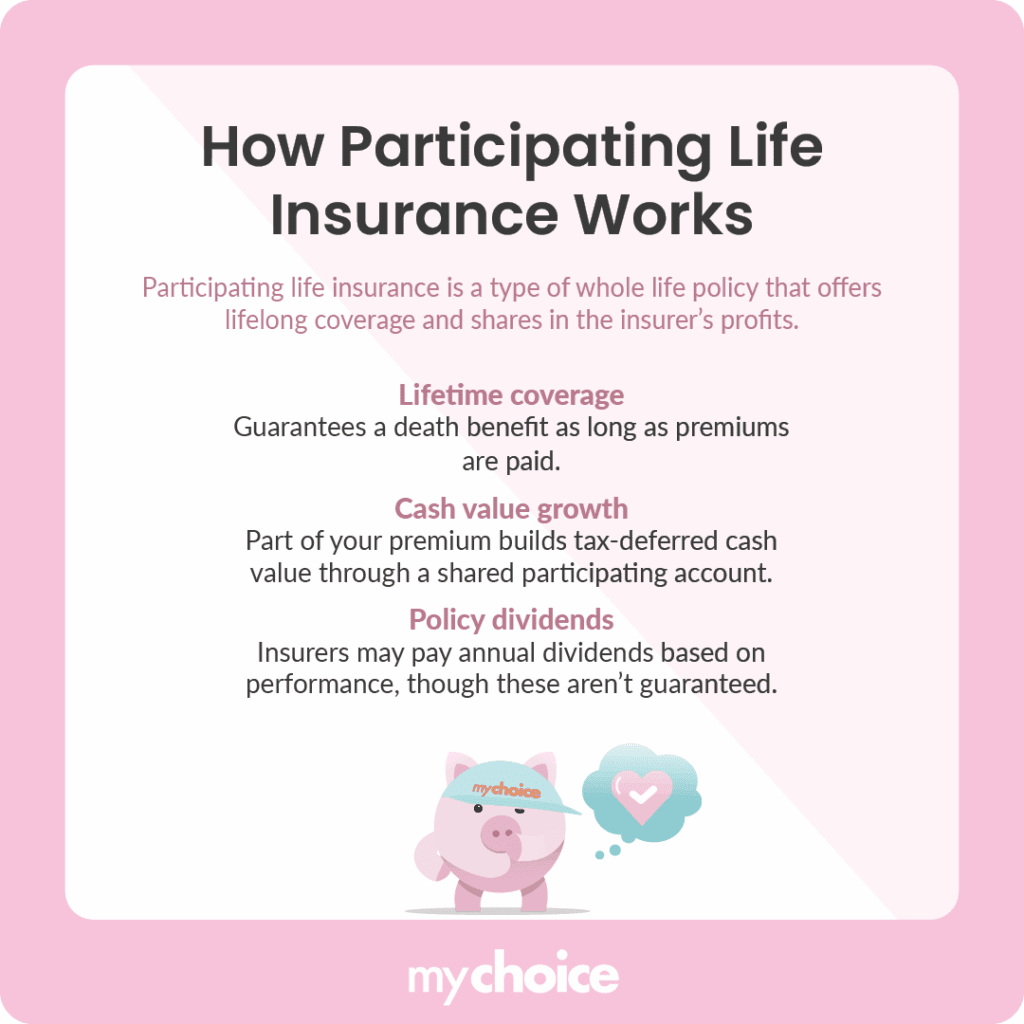 How Participating Life Insurance Works

Participating life insurance is a type of whole life policy that offers lifelong coverage and shares in the insurer's profits.

Lifetime coverage
Guarantees a death benefit as long as premiums are paid.

Cash value growth
Part of your premium builds tax-deferred cash value through a shared participating account.

Policy dividends
Insurers may pay annual dividends based on performance, though these aren't guaranteed.

mychoice

mychoice